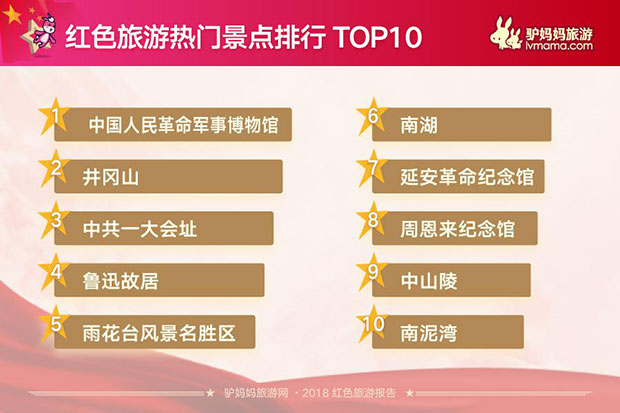 红色旅游热门景点排行 TOP10

驴妈妈旅游
lvmama.com

1 中国人民革命军事博物馆

2 井冈山

3 中共一大会址

4 鲁迅故居

5 雨花台风景名胜区

6 南湖

7 延安革命纪念馆

8 周恩来纪念馆

9 中山陵

10 南泥湾

★ 驴妈妈旅游网 · 2018 红色旅游报告 ★